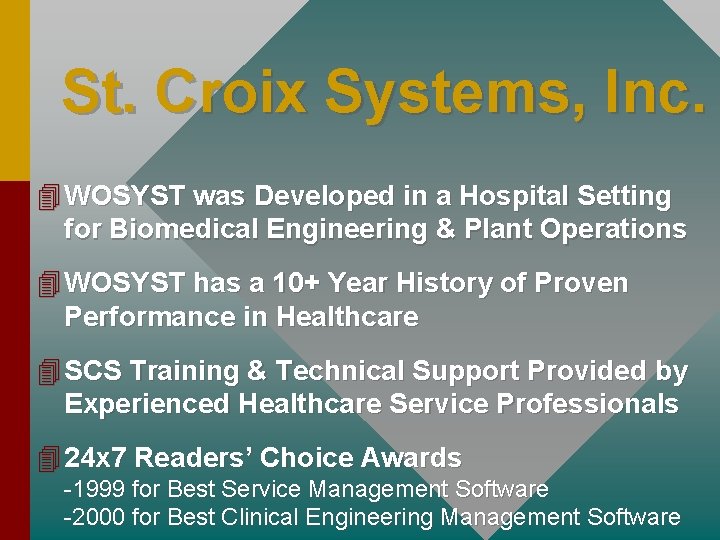 St. Croix Systems, Inc.

WOSYST was Developed in a Hospital Setting for Biomedical Engineering & Plant Operations

WOSYST has a 10+ Year History of Proven Performance in Healthcare

SCS Training & Technical Support Provided by Experienced Healthcare Service Professionals

24x7 Readers' Choice Awards
-1999 for Best Service Management Software
-2000 for Best Clinical Engineering Management Software